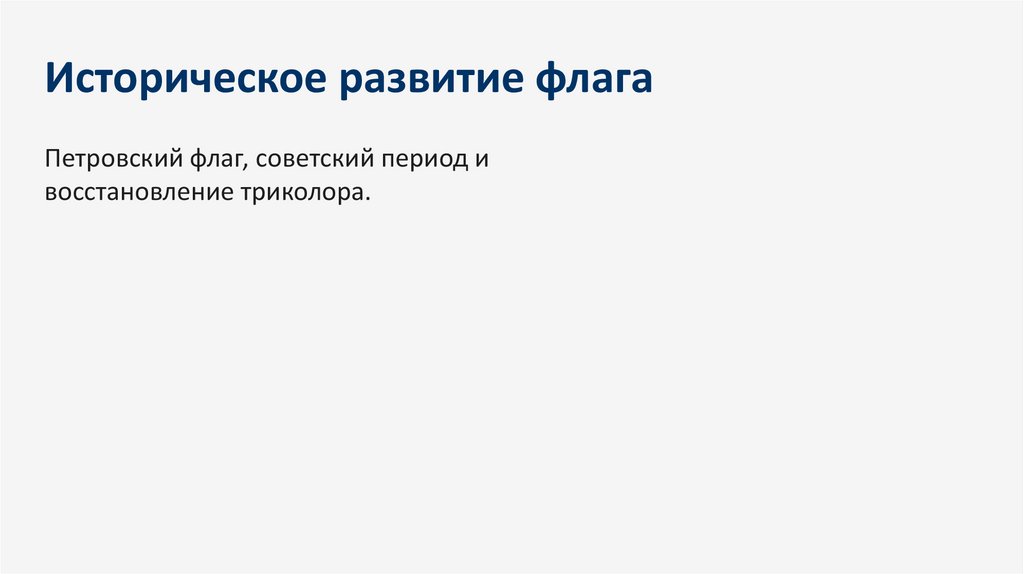 Историческое развитие флага

Петровский флаг, советский период и восстановление триколора.